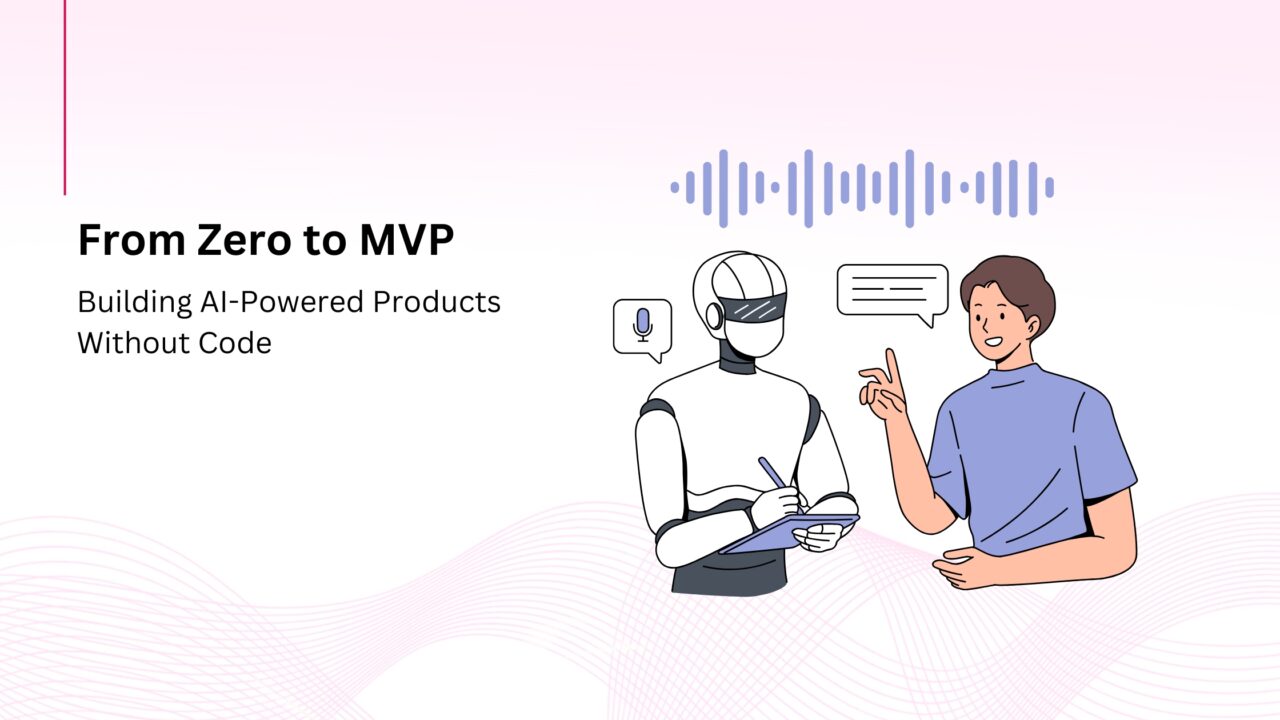 From Zero to MVP

Building AI-Powered Products Without Code